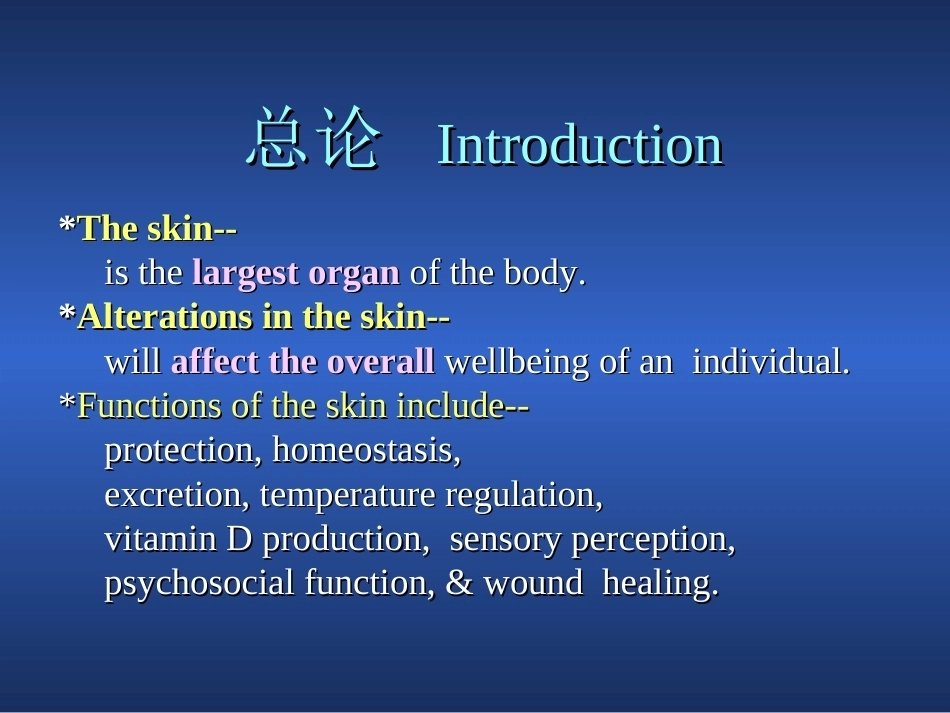 总论 Introduction

*The skin--
is the largest organ of the body.

*Alterations in the skin--
will affect the overall wellbeing of an individual.

*Functions of the skin include--
protection, homeostasis,
excretion, temperature regulation,
vitamin D production, sensory perception,
psychosocial function, & wound healing.